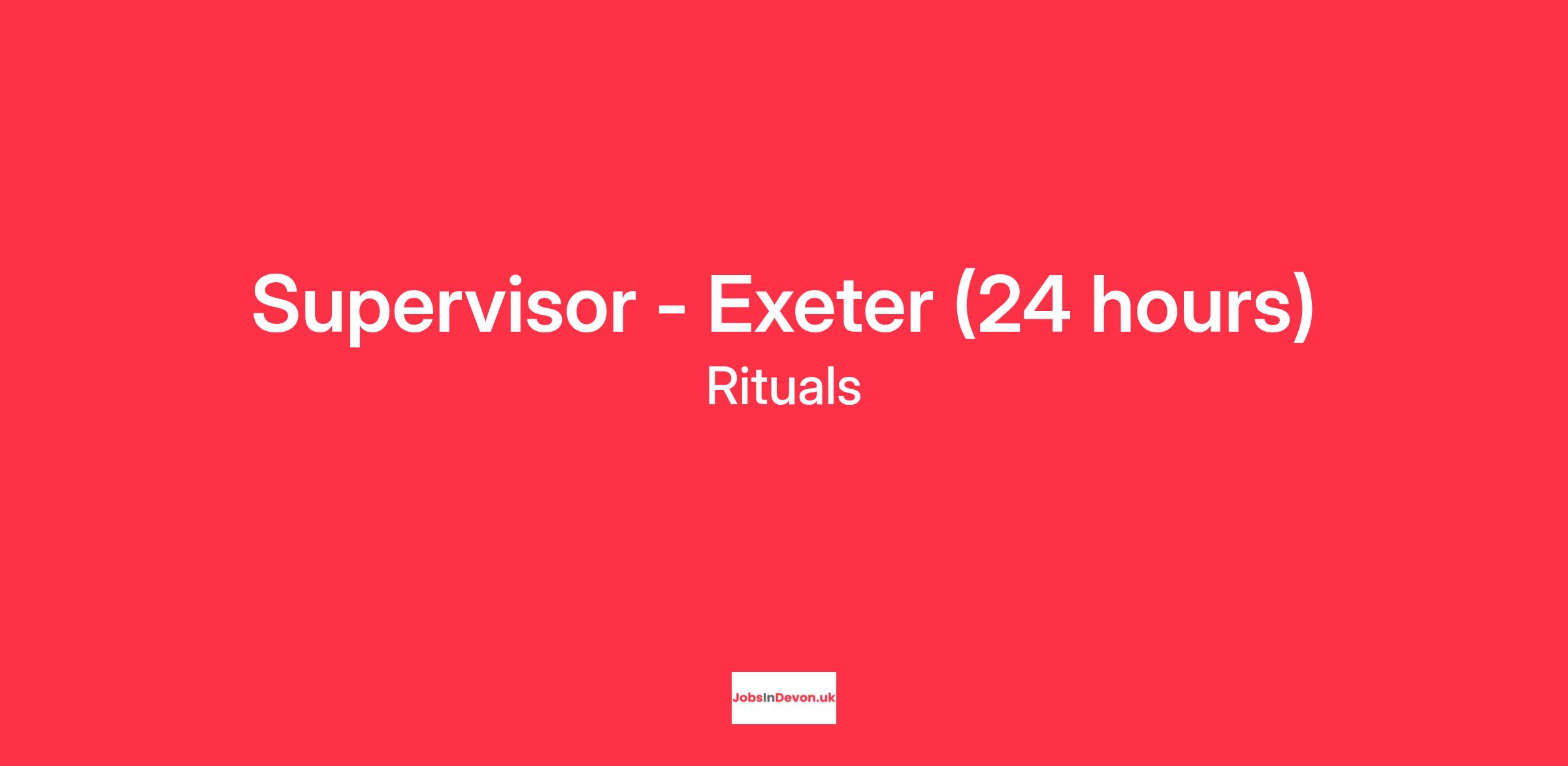 Supervisor - Exeter (24 hours)

Rituals

JobsInDevon.uk